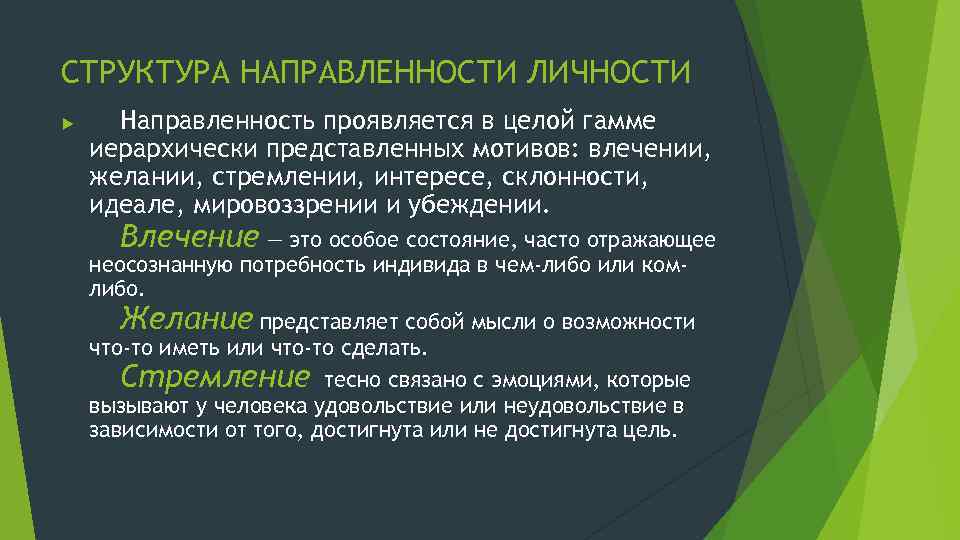 СТРУКТУРА НАПРАВЛЕННОСТИ ЛИЧНОСТИ

Направленность проявляется в целой гамме иерархически представленных мотивов: влечении, желании, стремлении, интересе, склонности, идеале, мировоззрении и убеждении.

Влечение — это особое состояние, часто отражающее неосознанную потребность индивида в чем-либо или ком-либо.

Желание представляет собой мысли о возможности что-то иметь или что-то сделать.

Стремление тесно связано с эмоциями, которые вызывают у человека удовольствие или неудовольствие в зависимости от того, достигнута или не достигнута цель.